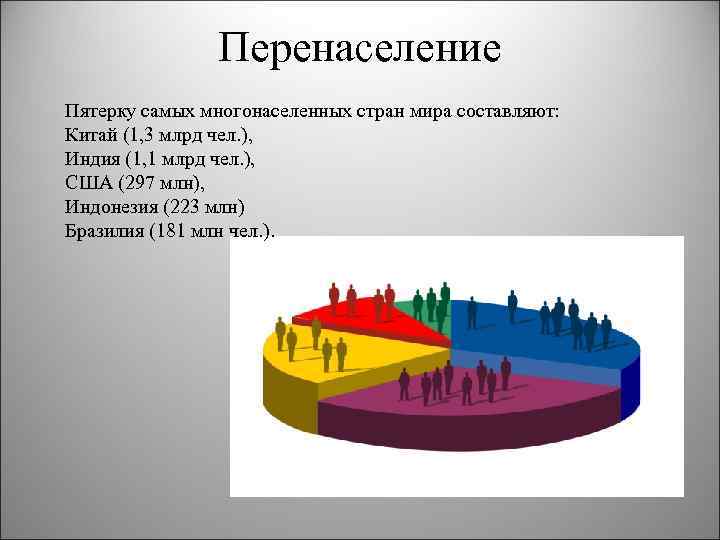 Перенаселение

Пятерку самых многонаселенных стран мира составляют:
Китай (1,3 млрд чел.),
Индия (1,1 млрд чел.),
США (297 млн),
Индонезия (223 млн)
Бразилия (181 млн чел.).